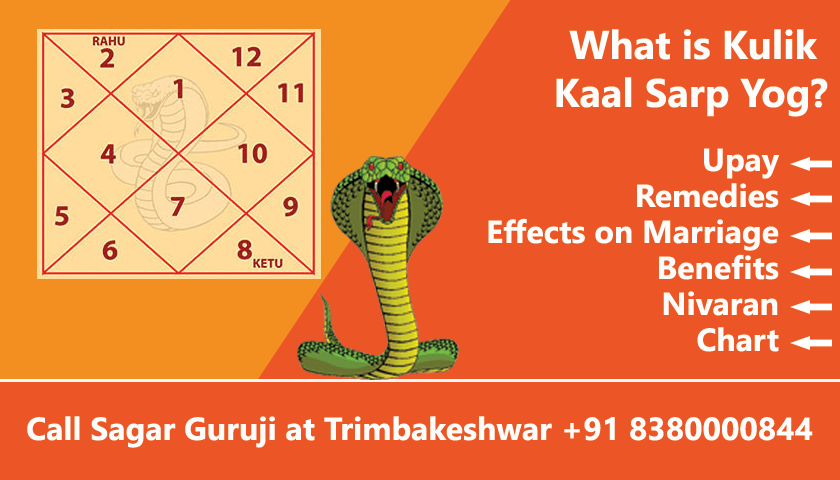 RAHU
2
12
3
1
11
4
10
5
7
9
6
8
KETU

What is Kulik Kaal Sarp Yog?

Upay
Remedies
Effects on Marriage
Benefits
Nivaran
Chart

Call Sagar Guruji at Trimbakeshwar +91 8380000844